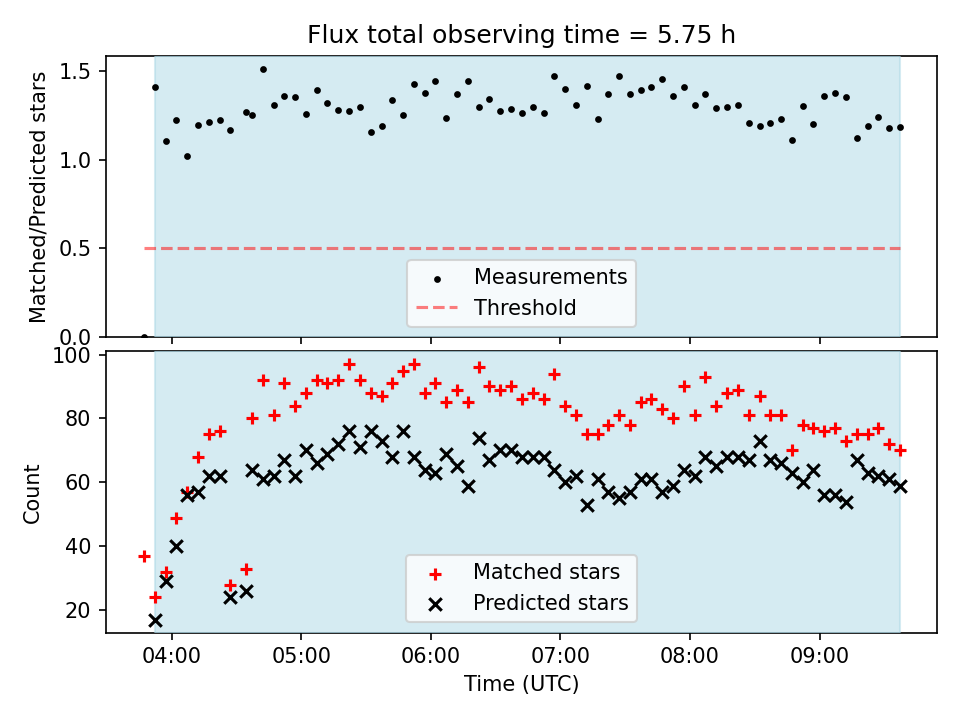 Flux total observing time = 5.75 h

Matched/Predicted stars

1.5
1.0
0.5
0.0

Measurements
Threshold

Count

100
80
60
40
20

Matched stars
Predicted stars

04:00
05:00
06:00
07:00
08:00
09:00

Time (UTC)